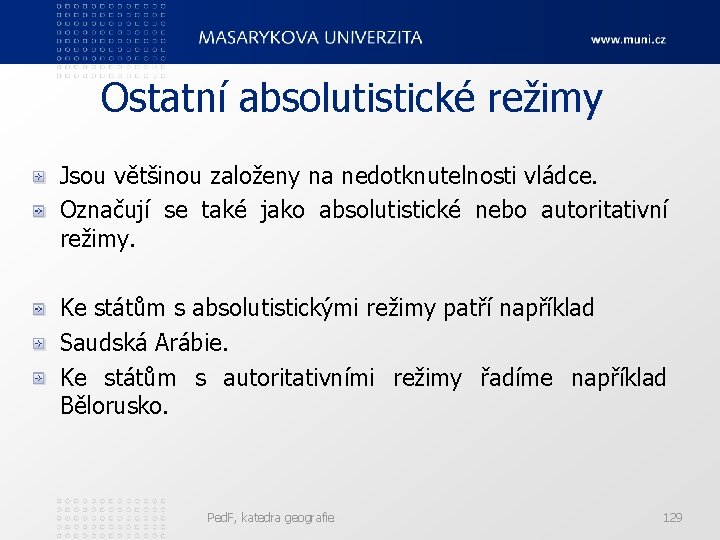 MASARYKOVA UNIVERZITA
www.muni.cz

Ostatní absolutistické režimy

Jsou většinou založeny na nedotknutelnosti vládce.

Označují se také jako absolutistické nebo autoritativní režimy.

Ke státům s absolutistickými režimy patří například

Saudská Arábie.

Ke státům s autoritativními režimy řadíme například Bělorusko.

PedF, katedra geografie
129